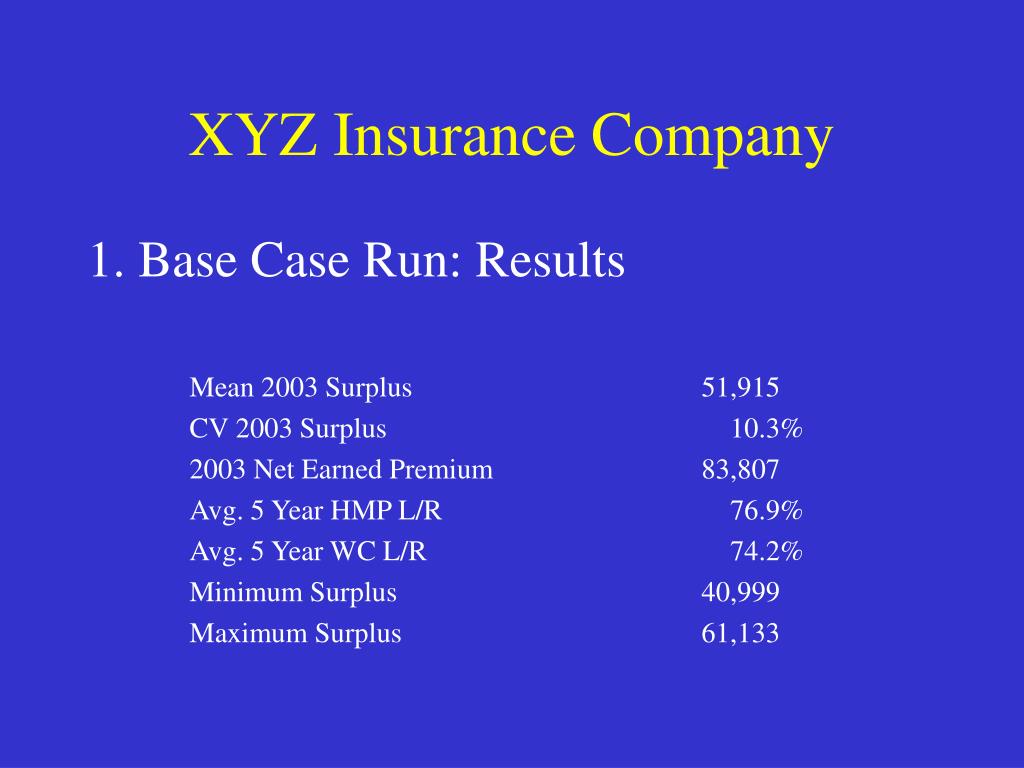 XYZ Insurance Company

1. Base Case Run: Results

| | |
|---|---|
| Mean 2003 Surplus | 51,915 |
| CV 2003 Surplus | 10.3% |
| 2003 Net Earned Premium | 83,807 |
| Avg. 5 Year HMP L/R | 76.9% |
| Avg. 5 Year WC L/R | 74.2% |
| Minimum Surplus | 40,999 |
| Maximum Surplus | 61,133 |